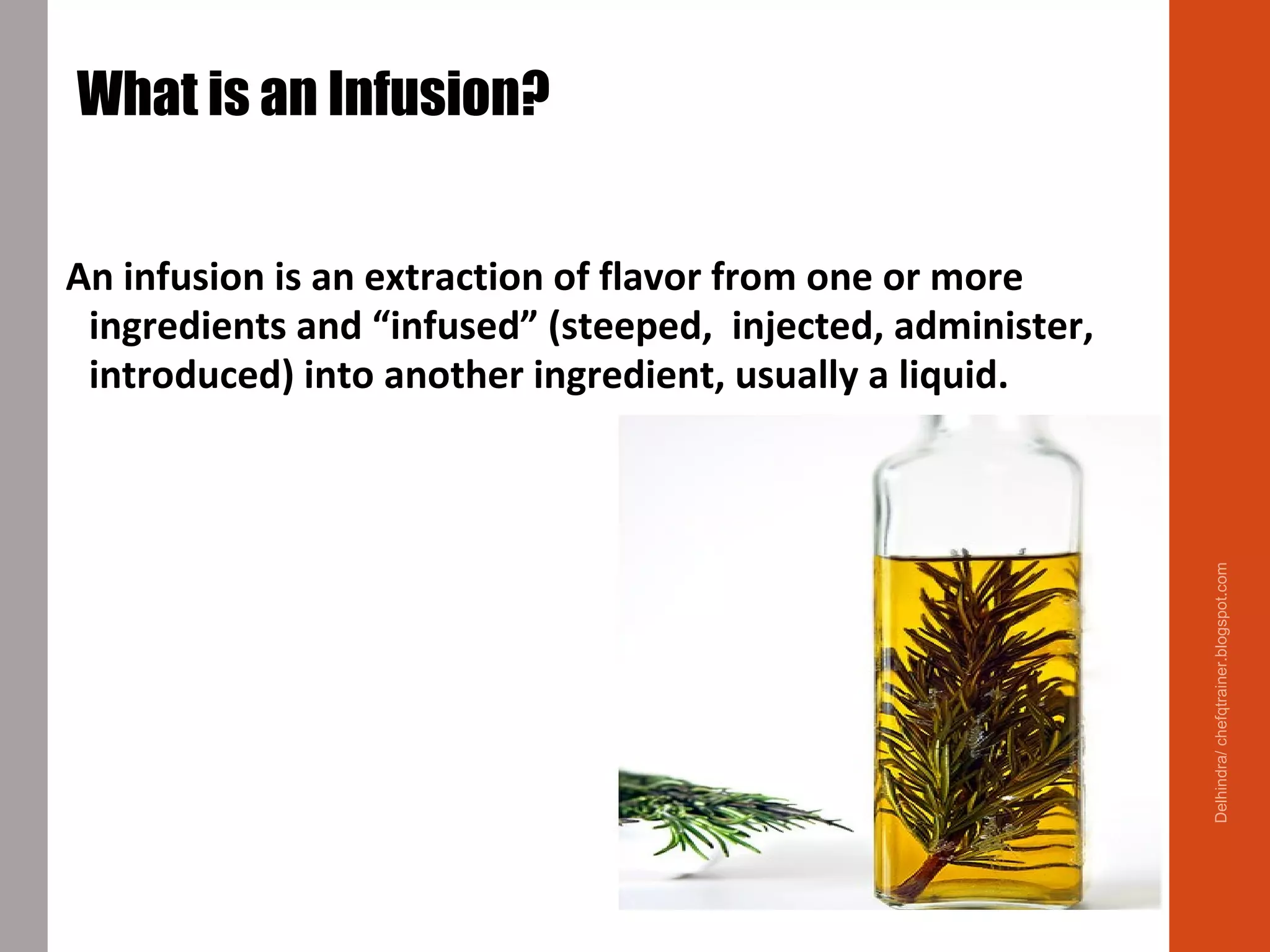 What is an Infusion?

An infusion is an extraction of flavor from one or more ingredients and “infused” (steeped, injected, administer, introduced) into another ingredient, usually a liquid.

Delhindra/ chefqtrainer.blogspot.com